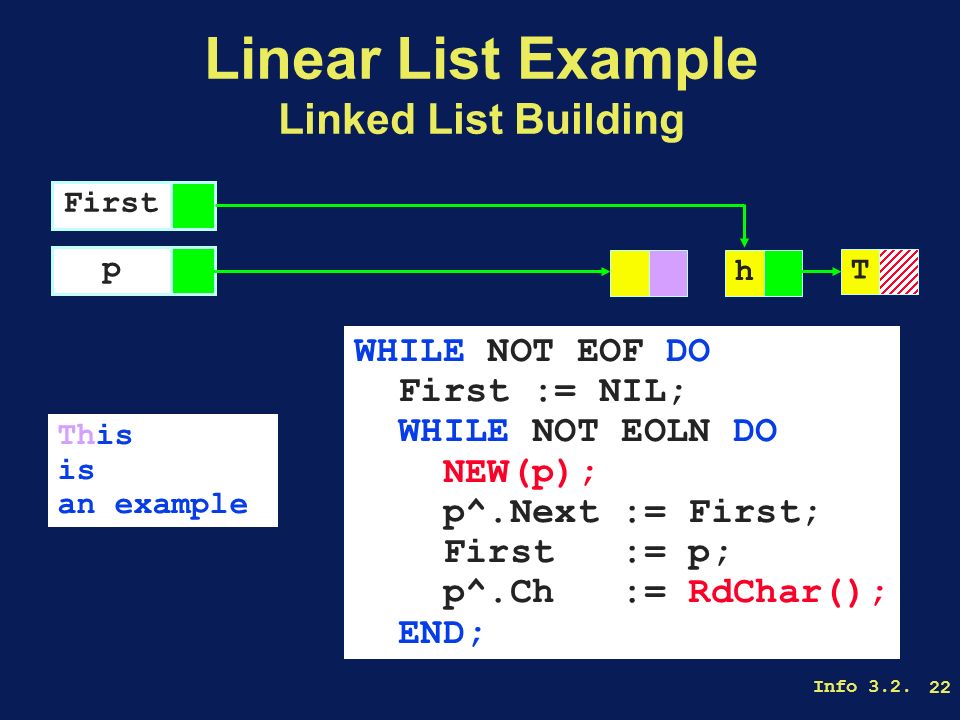 Linear List Example
Linked List Building

First

p

h

T

This
is
an example

WHILE NOT EOF DO
  First := NIL;
  WHILE NOT EOLN DO
    NEW(p);
    p^.Next := First;
    First   := p;
    p^.Ch   := RdChar();
  END;

Info 3.2. 22